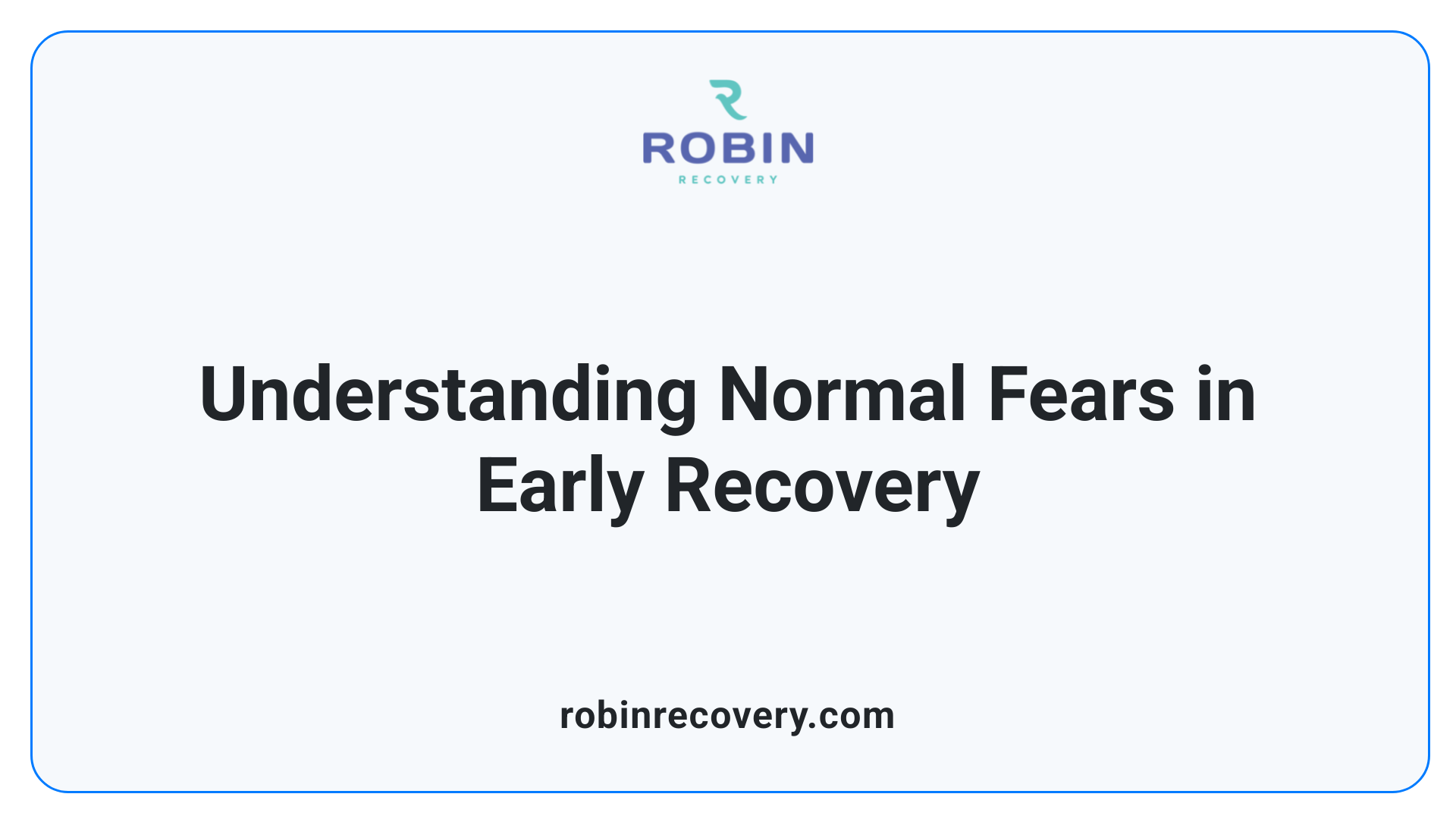 ROBIN
RECOVERY

Understanding Normal Fears in Early Recovery

robinrecovery.com